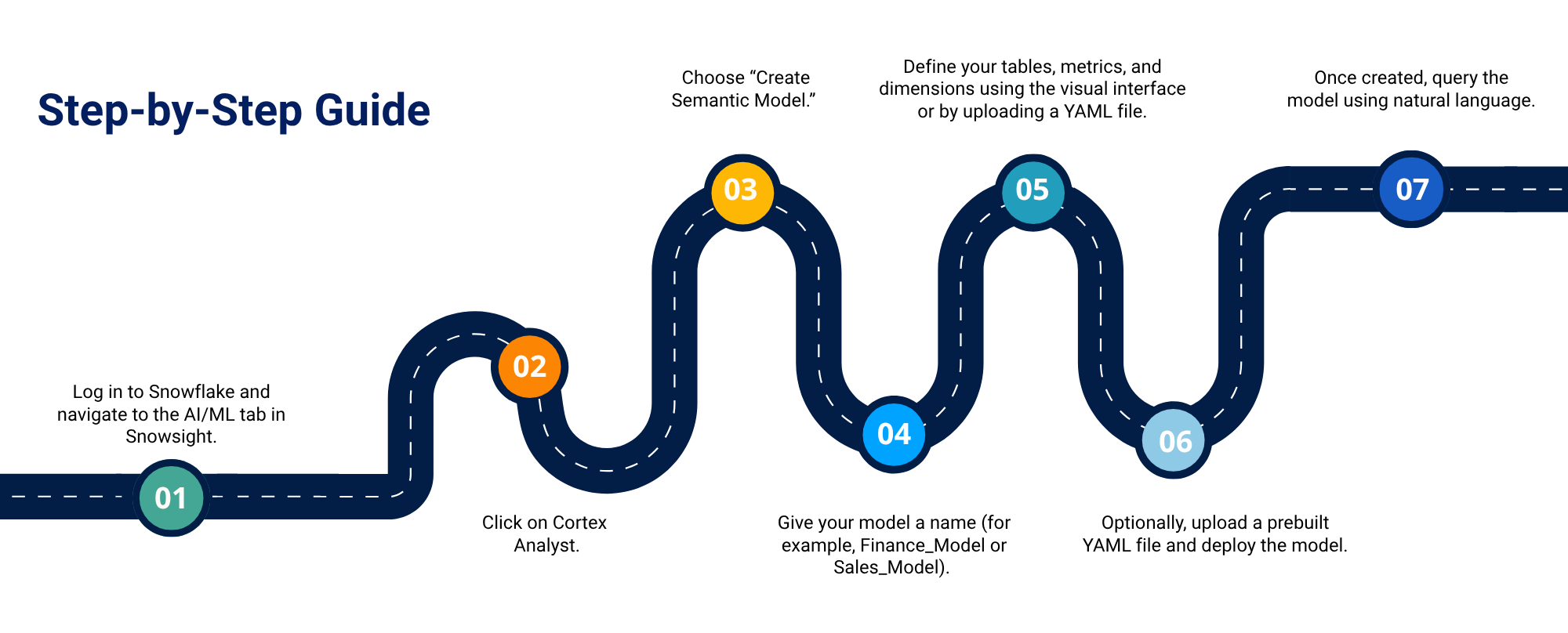 Step-by-Step Guide

01

Log in to Snowflake and navigate to the AI/ML tab in Snowsight.

02

Click on Cortex Analyst.

03

Choose “Create Semantic Model.”

04

Give your model a name (for example, Finance_Model or Sales_Model).

05

Define your tables, metrics, and dimensions using the visual interface or by uploading a YAML file.

06

Optionally, upload a prebuilt YAML file and deploy the model.

07

Once created, query the model using natural language.